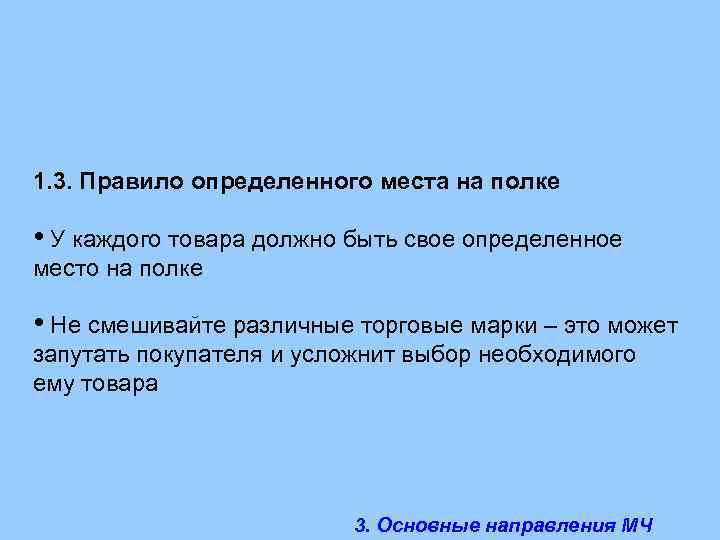 1.3. Правило определенного места на полке

• У каждого товара должно быть свое определенное место на полке

• Не смешивайте различные торговые марки – это может запутать покупателя и усложнит выбор необходимого ему товара

3. Основные направления МЧ